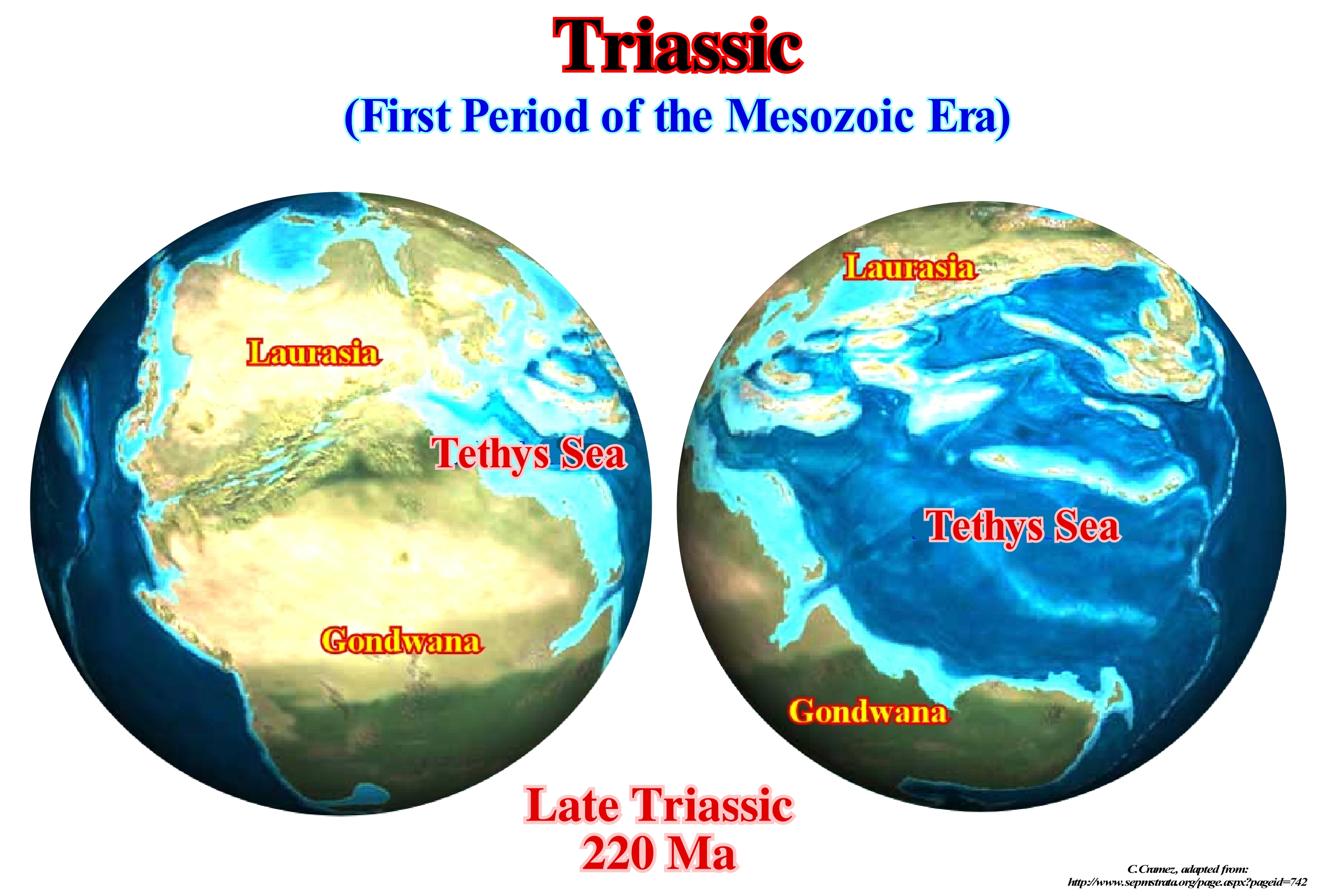 Triassic

(First Period of the Mesozoic Era)

Laurasia

Tethys Sea

Gondwana

Laurasia

Tethys Sea

Gondwana

Late Triassic
220 Ma

C.Cramez, adapted from:
http://www.sepmstrata.org/page.aspx?pageid=742